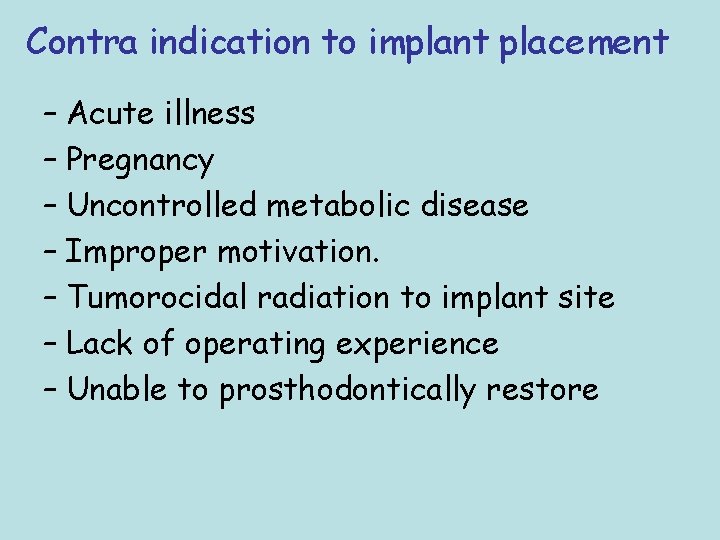 Contra indication to implant placement

– Acute illness
– Pregnancy
– Uncontrolled metabolic disease
– Improper motivation.
– Tumorocidal radiation to implant site
– Lack of operating experience
– Unable to prosthodontically restore